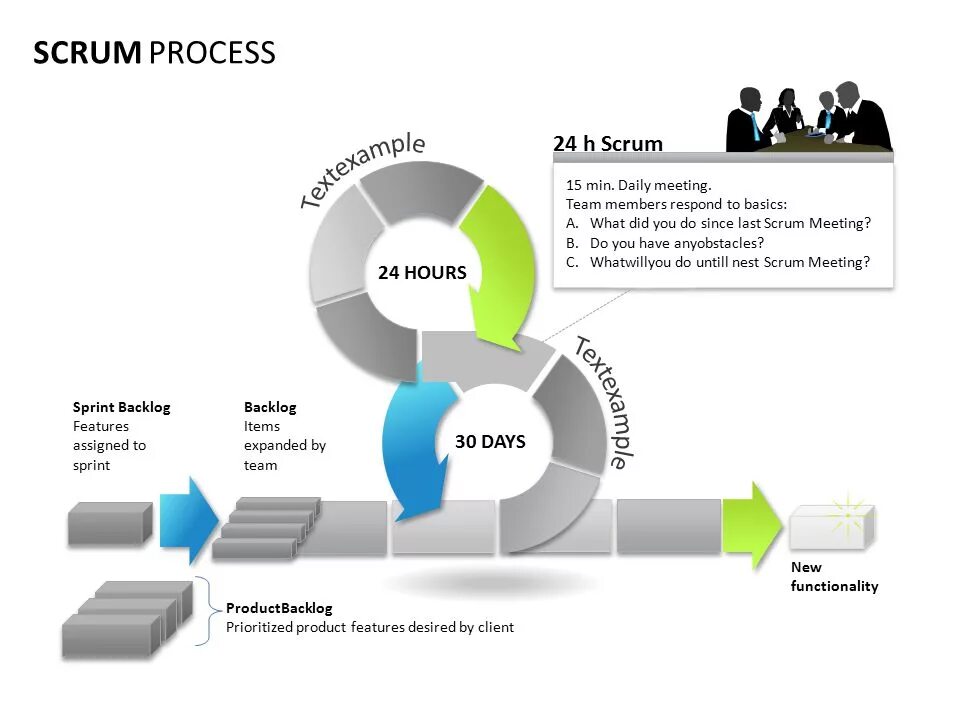 SCRUM PROCESS

Textexample

24 h Scrum

15 min. Daily meeting.
Team members respond to basics:
A. What did you do since last Scrum Meeting?
B. Do you have anyobstacles?
C. Whatwillyou do untill nest Scrum Meeting?

24 HOURS

Textexample

30 DAYS

Sprint Backlog
Features assigned to sprint

Backlog
Items expanded by team

New functionality

ProductBacklog
Prioritized product features desired by client